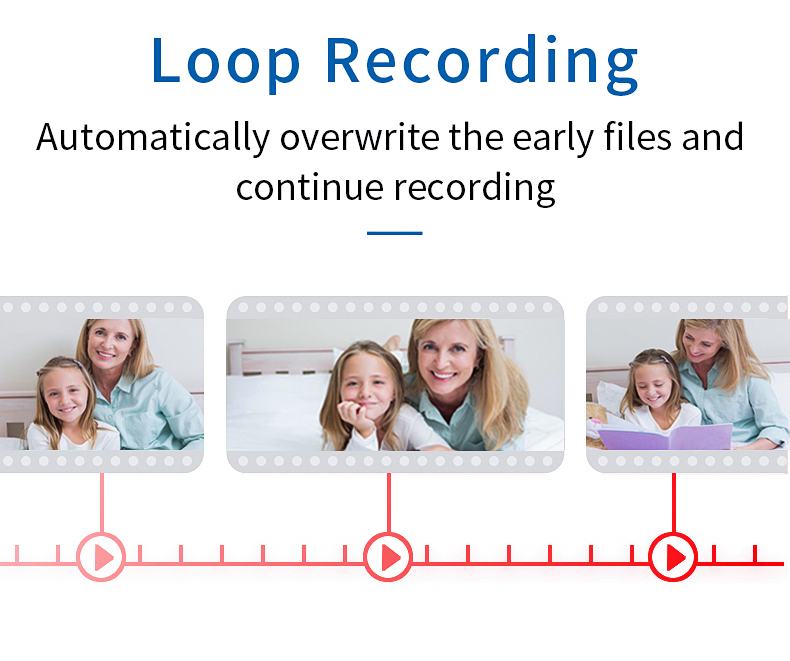 Loop Recording

Automatically overwrite the early files and continue recording